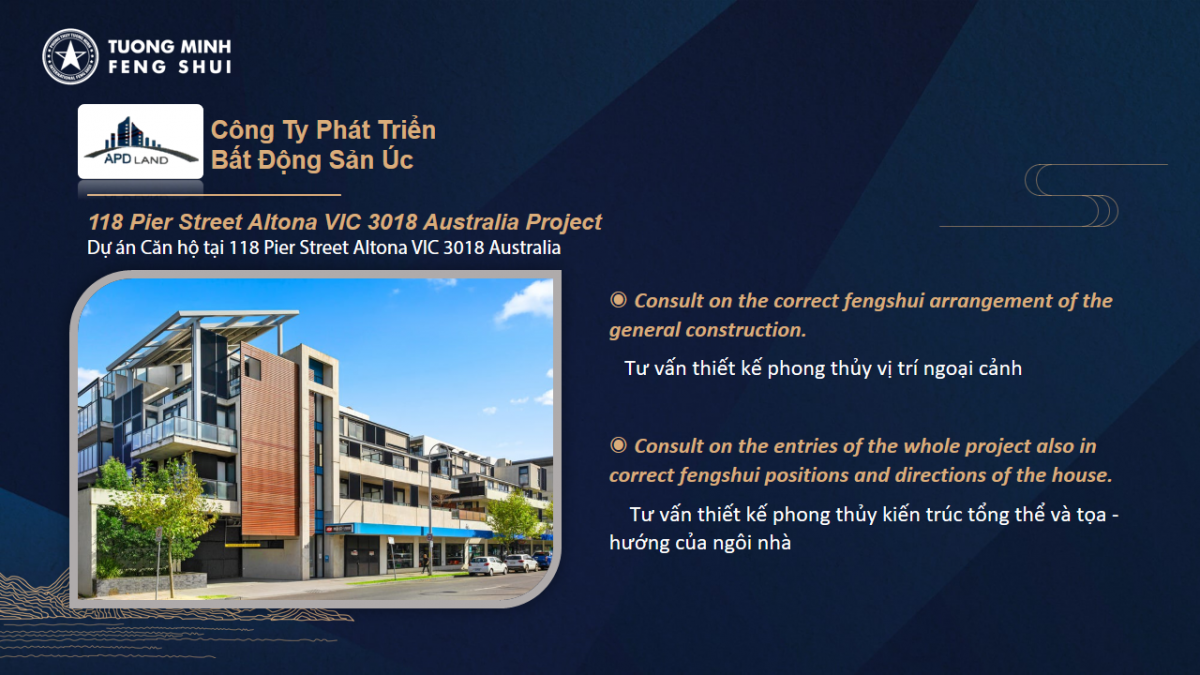 TUONG MINH
FENG SHUI

APD LAND

Công Ty Phát Triển
Bất Động Sản Úc

118 Pier Street Altona VIC 3018 Australia Project
Dự án Căn hộ tại 118 Pier Street Altona VIC 3018 Australia

◉ Consult on the correct fengshui arrangement of the general construction.

Tư vấn thiết kế phong thủy vị trí ngoại cảnh

◉ Consult on the entries of the whole project also in correct fengshui positions and directions of the house.

Tư vấn thiết kế phong thủy kiến trúc tổng thể và tọa - hướng của ngôi nhà